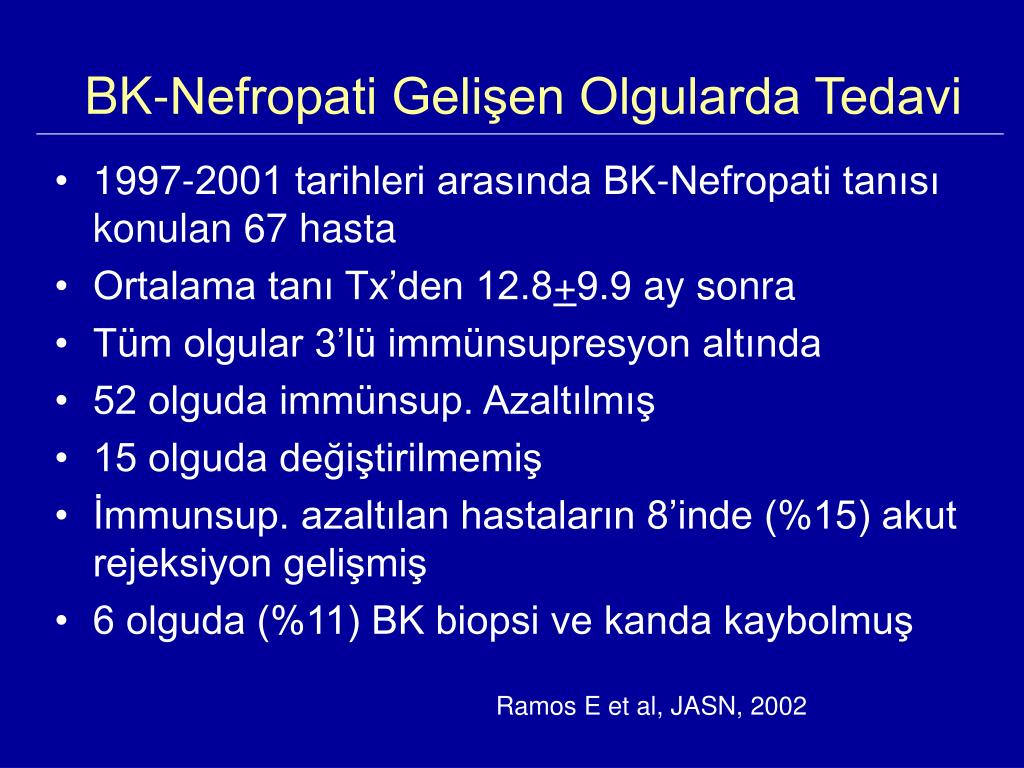 BK-Nefropati Gelişen Olgularda Tedavi

• 1997-2001 tarihleri arasında BK-Nefropati tanısı konulan 67 hasta
• Ortalama tanı Tx'den 12.8$\pm$9.9 ay sonra
• Tüm olgular 3'lü immünsupresyon altında
• 52 olguda immünsup. Azaltılmış
• 15 olguda değiştirilmemiş
• İmmunsup. azaltılan hastaların 8'inde (%15) akut rejeksiyon gelişmiş
• 6 olguda (%11) BK biopsi ve kanda kaybolmuş

Ramos E et al, JASN, 2002